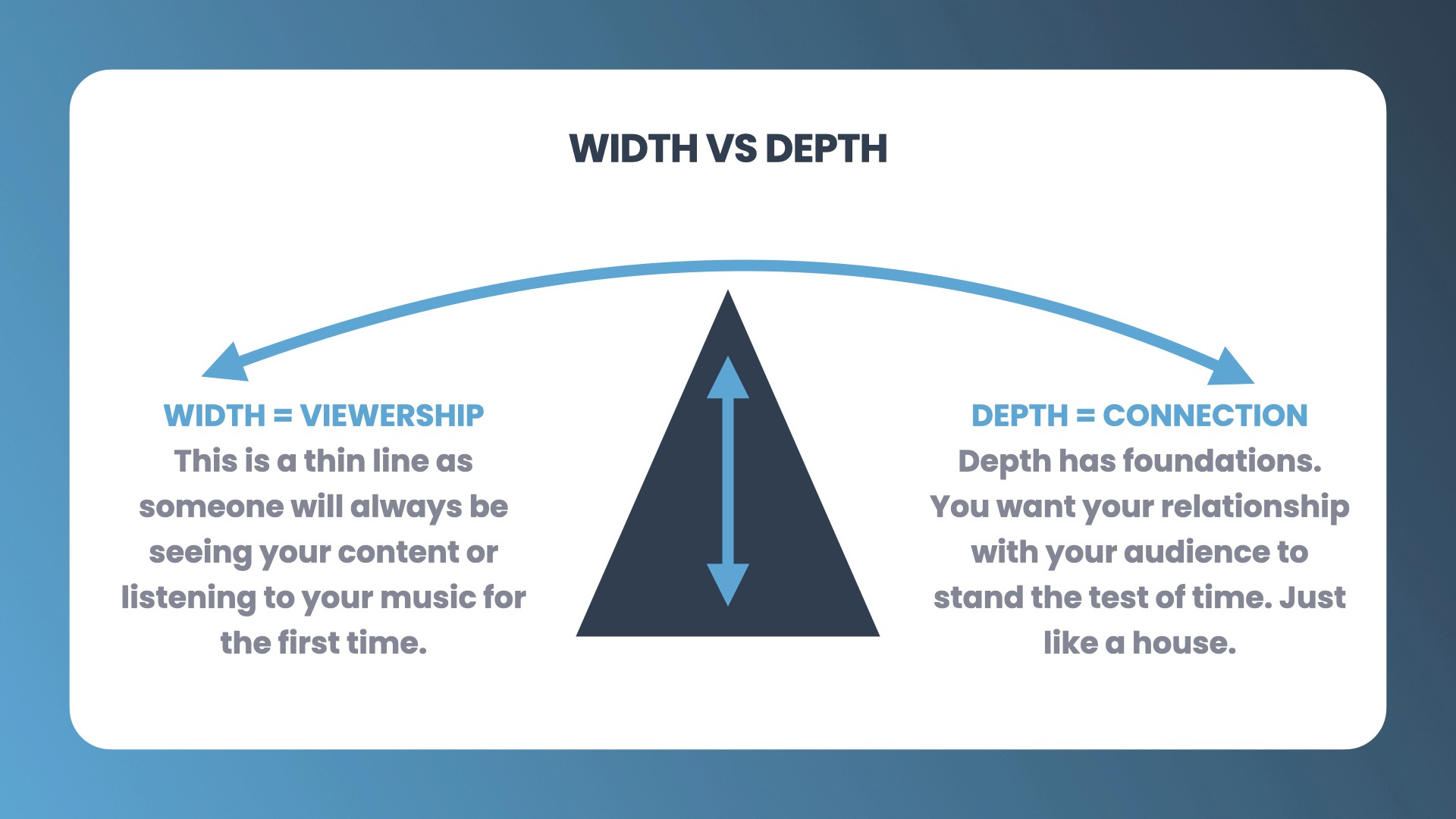 WIDTH VS DEPTH

WIDTH = VIEWERSHIP
This is a thin line as someone will always be seeing your content or listening to your music for the first time.

DEPTH = CONNECTION
Depth has foundations. You want your relationship with your audience to stand the test of time. Just like a house.